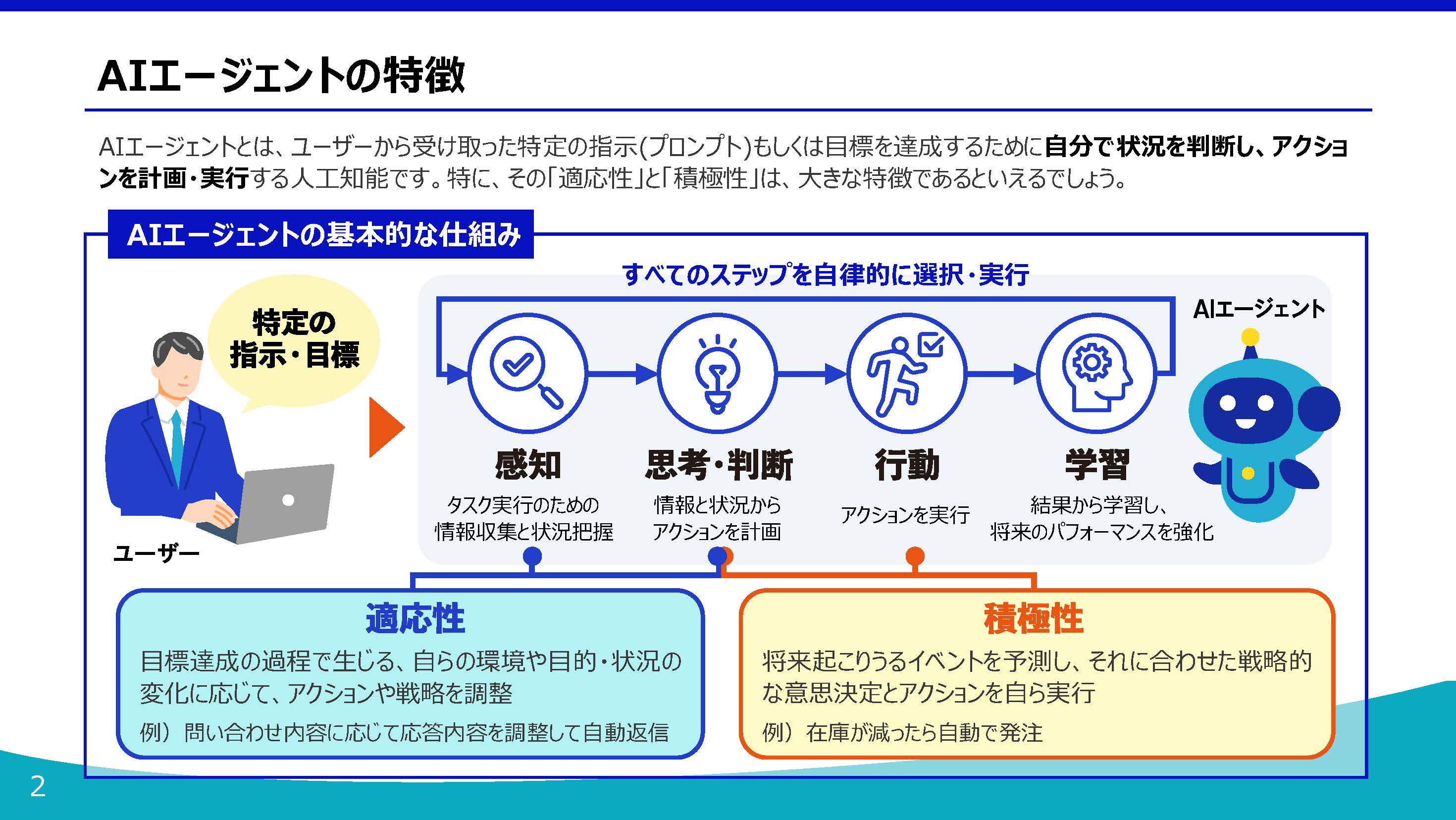 AIエージェントの特徴

AIエージェントとは、ユーザーから受け取った特定の指示(プロンプト)もしくは目標を達成するために自分で状況を判断し、アクションを計画・実行する人工知能です。特に、その「適応性」と「積極性」は、大きな特徴であるといえるでしょう。

AIエージェントの基本的な仕組み

すべてのステップを自律的に選択・実行

特定の指示・目標

ユーザー

AIエージェント

感知
タスク実行のための情報収集と状況把握

思考・判断
情報と状況からアクションを計画

行動
アクションを実行

学習
結果から学習し、将来のパフォーマンスを強化

適応性
目標達成の過程で生じる、自らの環境や目的・状況の変化に応じて、アクションや戦略を調整
例）問い合わせ内容に応じて応答内容を調整して自動返信

積極性
将来起こりうるイベントを予測し、それに合わせた戦略的な意思決定とアクションを自ら実行
例）在庫が減ったら自動で発注

2